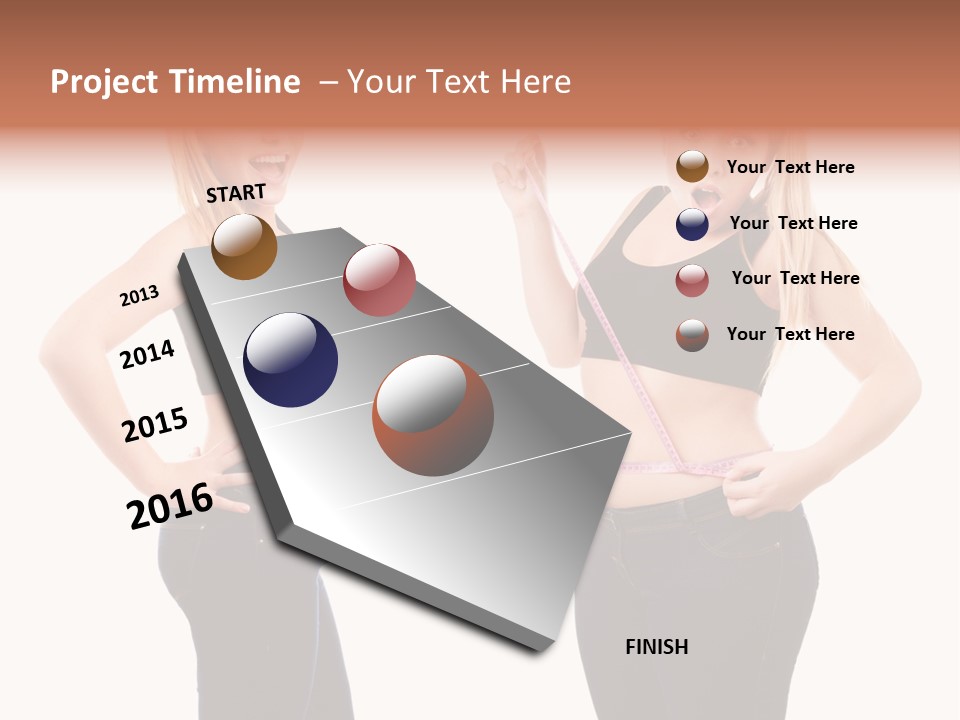 Project Timeline – Your Text Here

START

2013

2014

2015

2016

Your Text Here

Your Text Here

Your Text Here

Your Text Here

FINISH